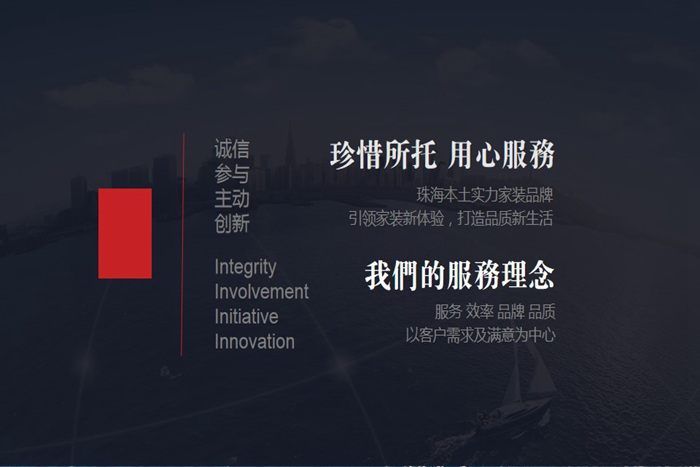 诚信
参与
主动
创新

Integrity
Involvement
Initiative
Innovation

珍惜所托 用心服務

珠海本土实力家装品牌
引领家装新体验，打造品质新生活

我們的服務理念

服务 效率 品牌 品质
以客户需求及满意为中心